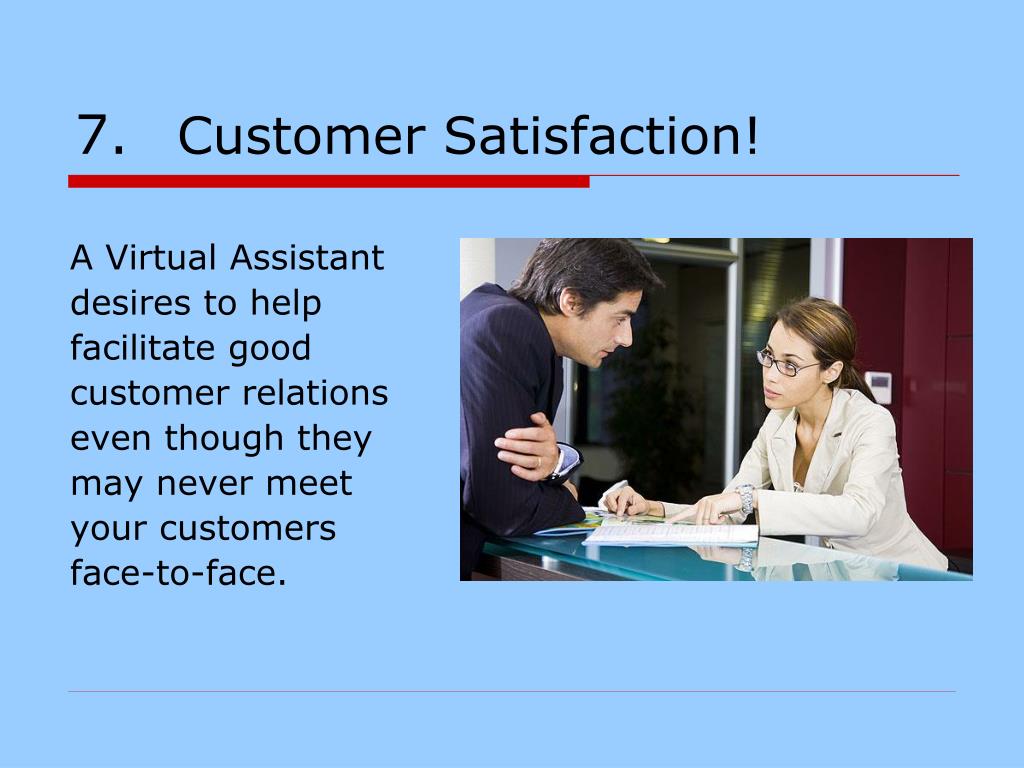 7. Customer Satisfaction!

A Virtual Assistant desires to help facilitate good customer relations even though they may never meet your customers face-to-face.